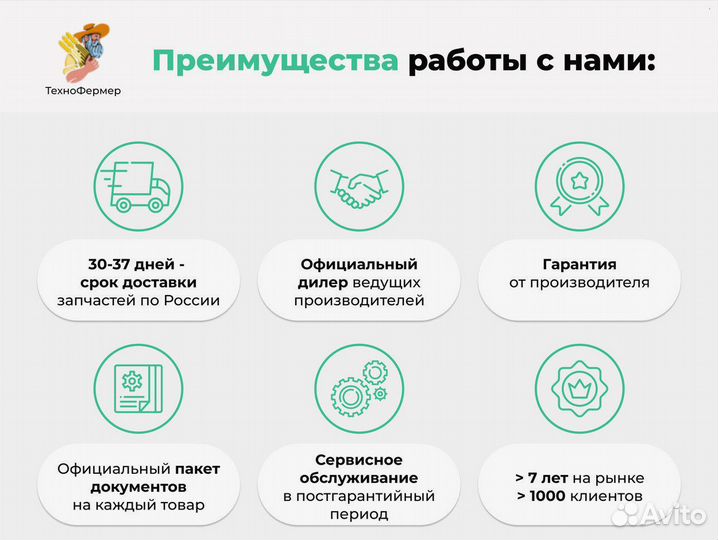 ТехноФермер

Преимущества работы с нами:

30-37 дней - срок доставки запчастей по России

Официальный дилер ведущих производителей

Гарантия от производителя

Официальный пакет документов на каждый товар

Сервисное обслуживание в постгарантийный период

> 7 лет на рынке
> 1000 клиентов

Avito